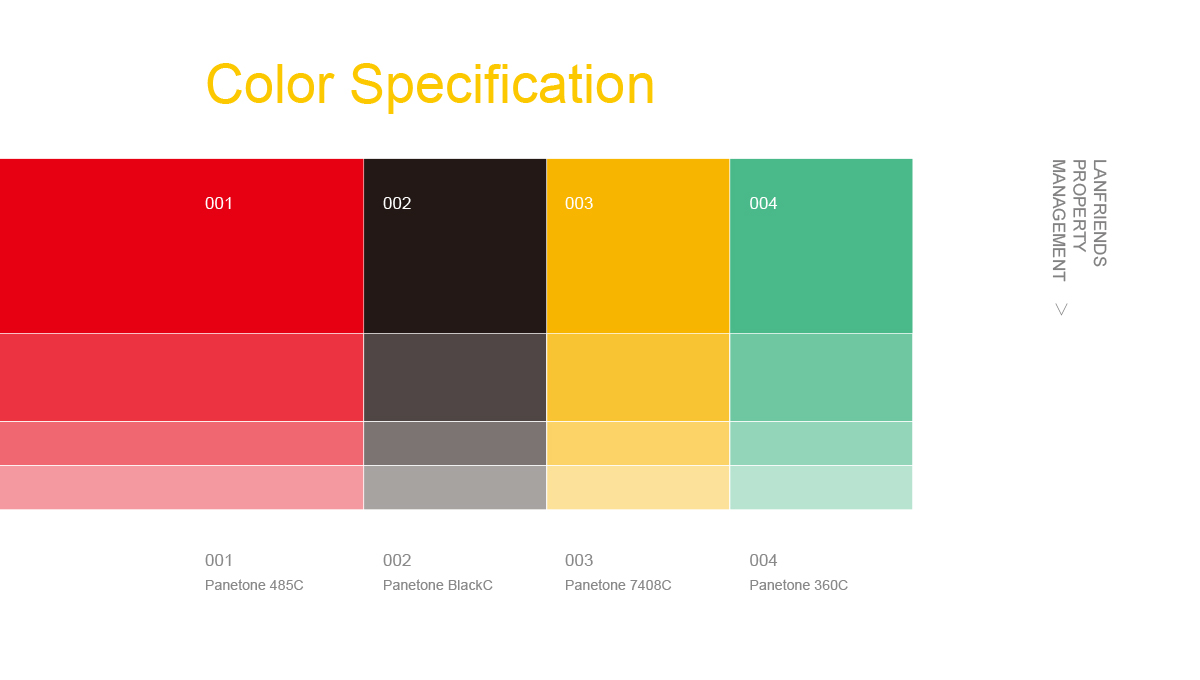 Color Specification

001

002

003

004

LANFRIENDS PROPERTY MANAGEMENT

>

001
Panetone 485C

002
Panetone BlackC

003
Panetone 7408C

004
Panetone 360C